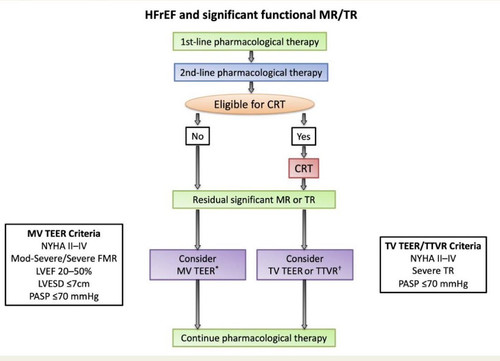 HFrEF and significant functional MR/TR

1st-line pharmacological therapy

2nd-line pharmacological therapy

Eligible for CRT

No

Yes

CRT

Residual significant MR or TR

MV TEER Criteria
NYHA II–IV
Mod-Severe/Severe FMR
LVEF 20–50%
LVESD ≤7cm
PASP ≤70 mmHg

Consider MV TEER*

Consider TV TEER or TTVR†

TV TEER/TTVR Criteria
NYHA II–IV
Severe TR
PASP ≤70 mmHg

Continue pharmacological therapy